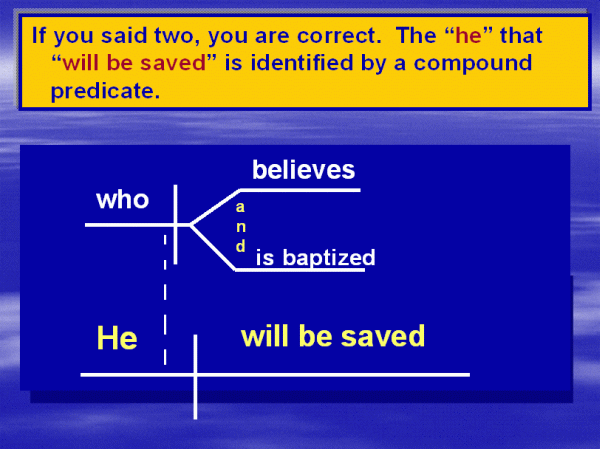 If you said two, you are correct. The “he” that “will be saved” is identified by a compound predicate.

who

believes

and

is baptized

He

will be saved